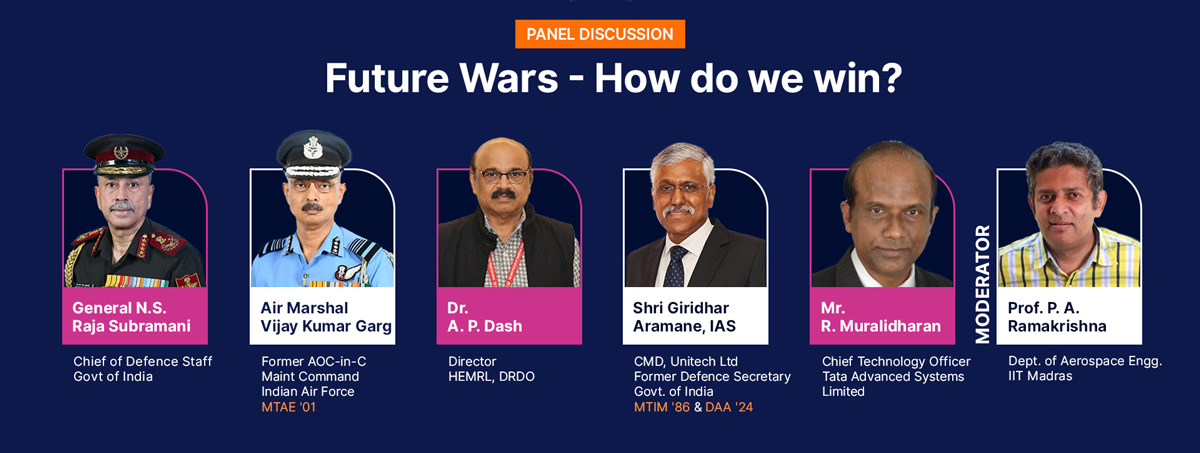 PANEL DISCUSSION

Future Wars - How do we win?

General N.S. Raja Subramani

Chief of Defence Staff
Govt of India

Air Marshal Vijay Kumar Garg

Former AOC-in-C
Maint Command
Indian Air Force
MTAE '01

Dr. A. P. Dash

Director
HEMRL, DRDO

Shri Giridhar Aramane, IAS

CMD, Unitech Ltd
Former Defence Secretary
Govt. of India
MTIM '86 & DAA '24

Mr. R. Muralidharan

Chief Technology Officer
Tata Advanced Systems Limited

MODERATOR

Prof. P. A. Ramakrishna

Dept. of Aerospace Engg.
IIT Madras